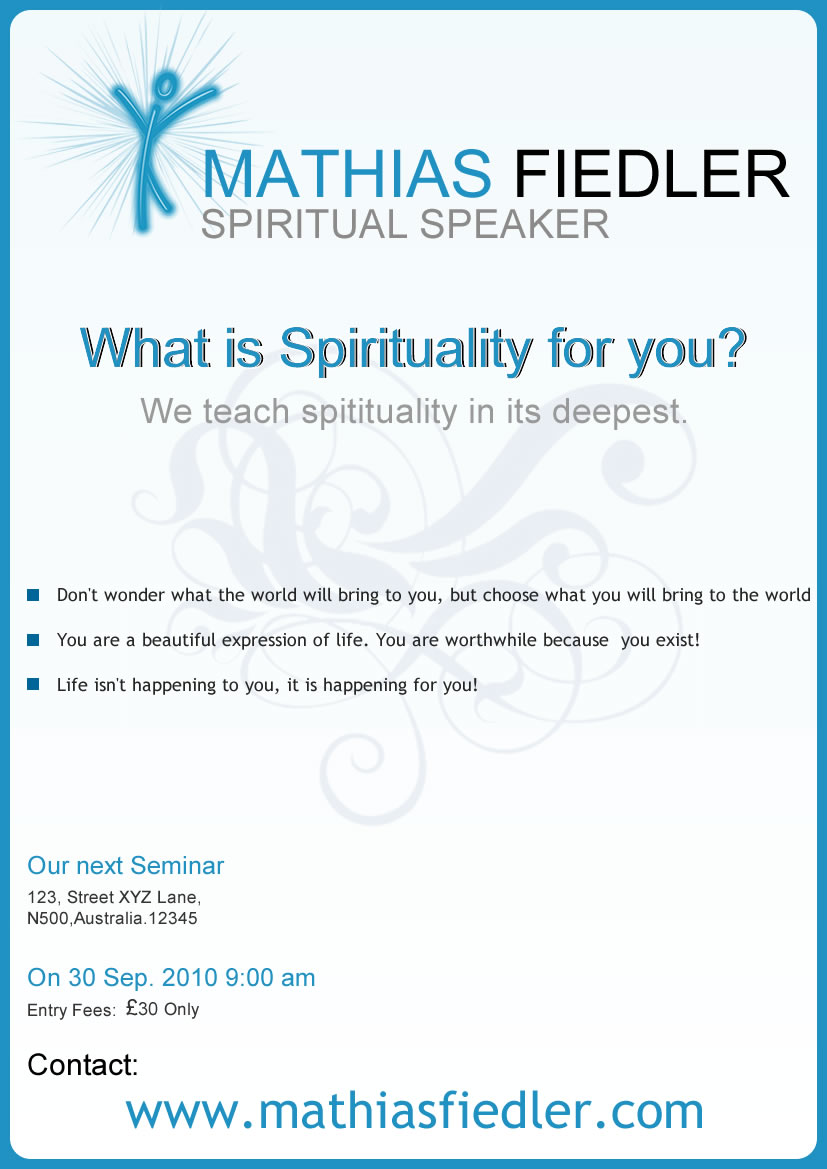 MATHIAS FIEDLER
SPIRITUAL SPEAKER

What is Spirituality for you?

We teach spitituality in its deepest.

Don't wonder what the world will bring to you, but choose what you will bring to the world

You are a beautiful expression of life. You are worthwhile because you exist!

Life isn't happening to you, it is happening for you!

Our next Seminar
123, Street XYZ Lane,
N500,Australia.12345

On 30 Sep. 2010 9:00 am
Entry Fees: £30 Only

Contact:
www.mathiasfiedler.com